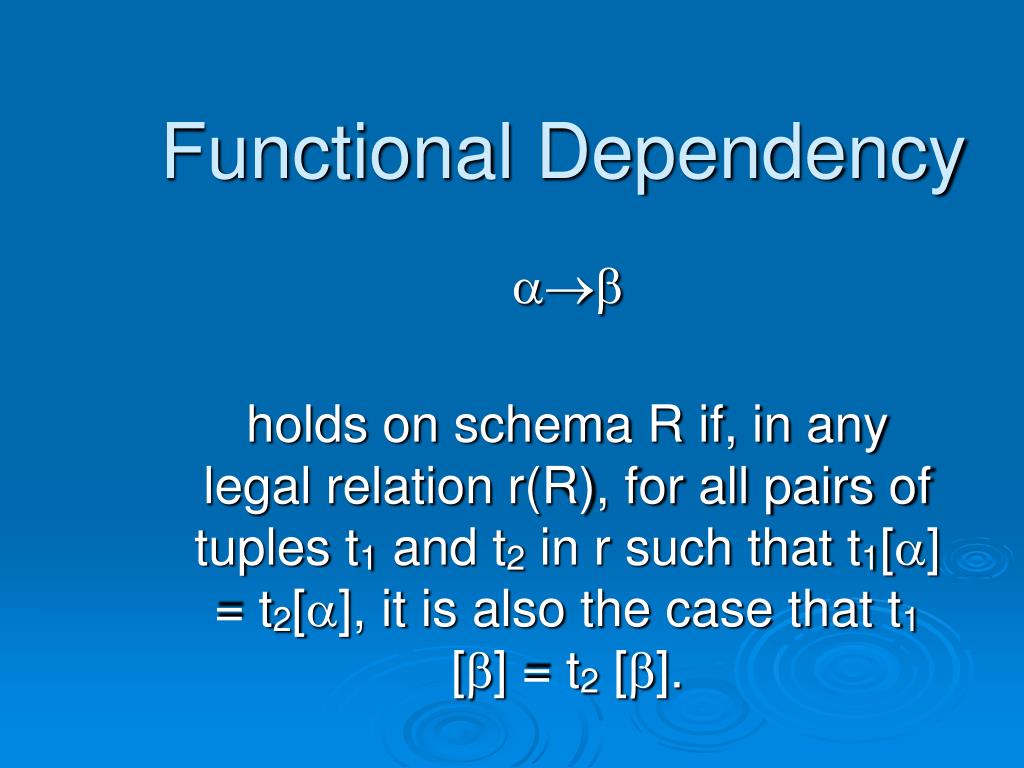 Functional Dependency

$\alpha \rightarrow \beta$

holds on schema R if, in any legal relation r(R), for all pairs of tuples $t_1$ and $t_2$ in r such that $t_1[\alpha] = t_2[\alpha]$, it is also the case that $t_1 [\beta] = t_2 [\beta]$.